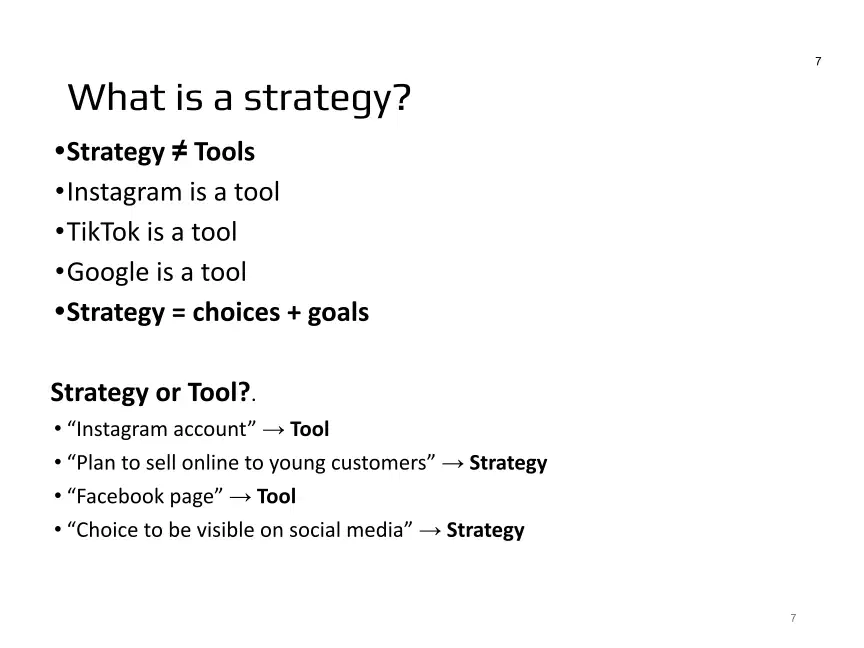 7

What is a strategy?

•Strategy ≠ Tools
•Instagram is a tool
•TikTok is a tool
•Google is a tool
•Strategy = choices + goals

Strategy or Tool?.

• “Instagram account” → Tool
• “Plan to sell online to young customers” → Strategy
• “Facebook page” → Tool
• “Choice to be visible on social media” → Strategy

7